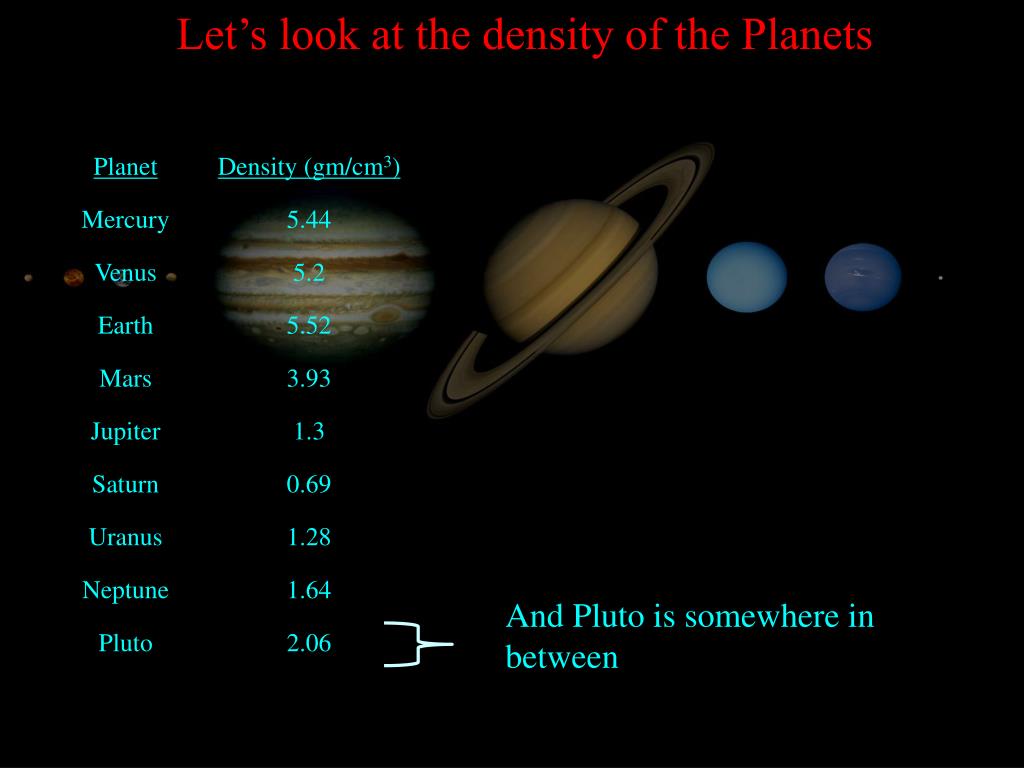 Let’s look at the density of the Planets

| Planet | Density (gm/cm$^3$) |
|---|---|
| Mercury | 5.44 |
| Venus | 5.2 |
| Earth | 5.52 |
| Mars | 3.93 |
| Jupiter | 1.3 |
| Saturn | 0.69 |
| Uranus | 1.28 |
| Neptune | 1.64 |
| Pluto | 2.06 |

And Pluto is somewhere in between